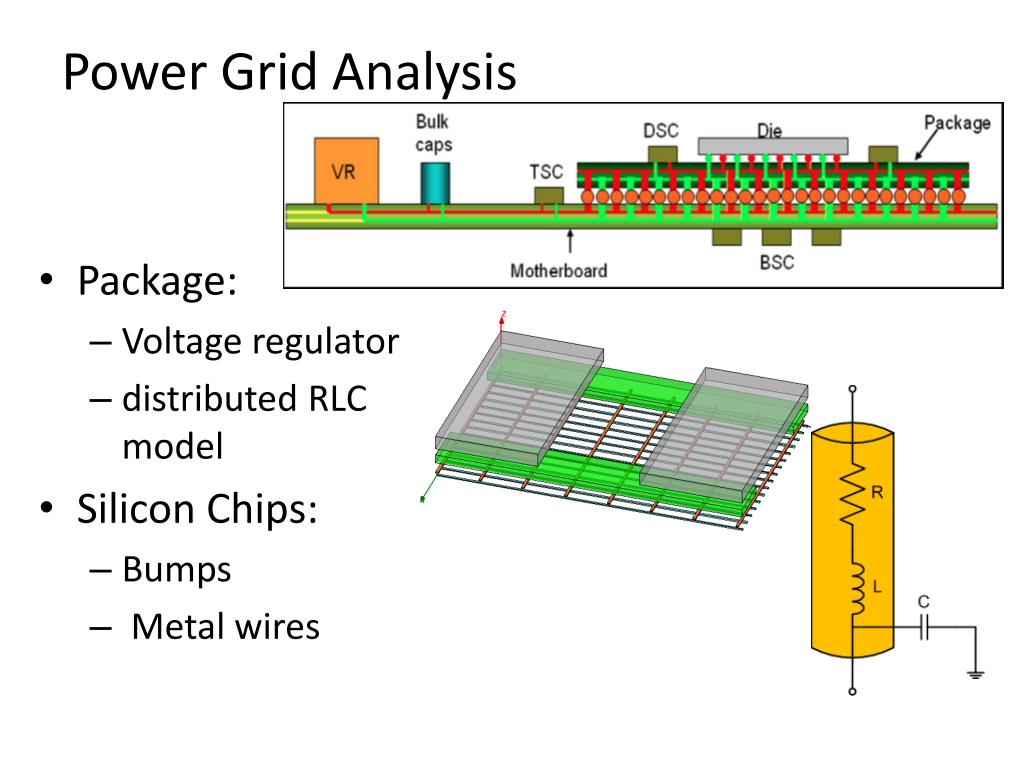 Power Grid Analysis

VR
Bulk caps
TSC
DSC
Die
Package
Motherboard
BSC

• Package:
– Voltage regulator
– distributed RLC model
• Silicon Chips:
– Bumps
– Metal wires

z
R
L
C